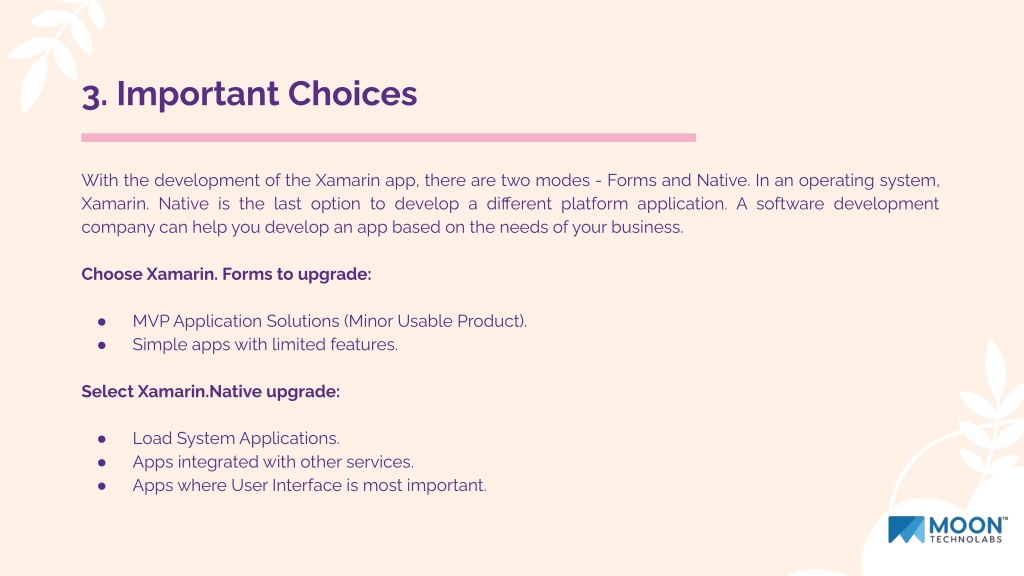 3. Important Choices

With the development of the Xamarin app, there are two modes - Forms and Native. In an operating system, Xamarin. Native is the last option to develop a different platform application. A software development company can help you develop an app based on the needs of your business.

Choose Xamarin. Forms to upgrade:

● MVP Application Solutions (Minor Usable Product).
● Simple apps with limited features.

Select Xamarin.Native upgrade:

● Load System Applications.
● Apps integrated with other services.
● Apps where User Interface is most important.

MOON™ TECHNOLABS